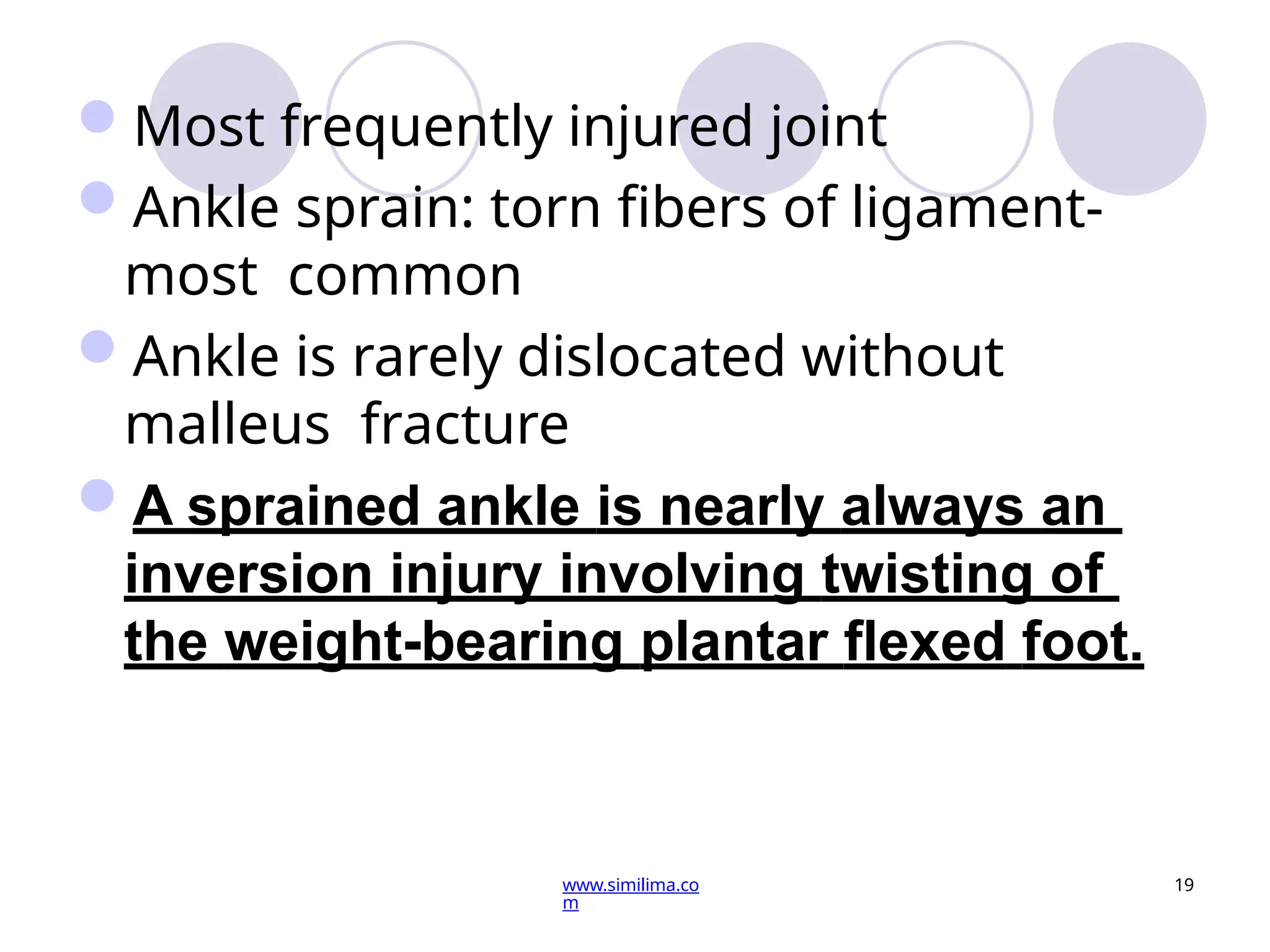 Most frequently injured joint

Ankle sprain: torn fibers of ligament- most common

Ankle is rarely dislocated without malleus fracture

A sprained ankle is nearly always an inversion injury involving twisting of the weight-bearing plantar flexed foot.

www.similima.com

19